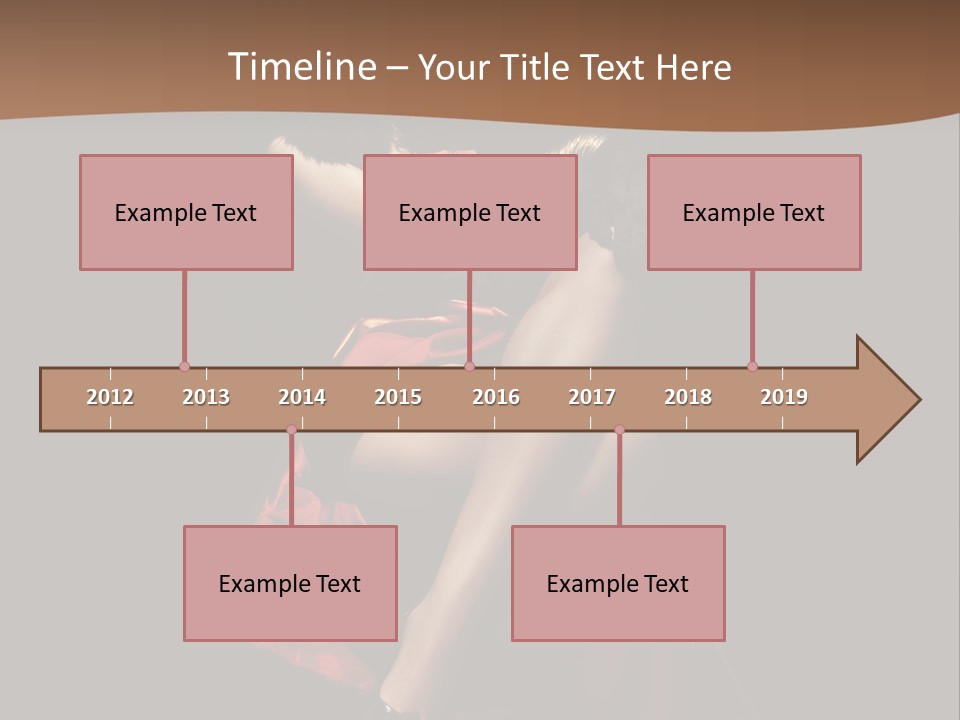 Timeline – Your Title Text Here

Example Text

Example Text

Example Text

2012 2013 2014 2015 2016 2017 2018 2019

Example Text

Example Text